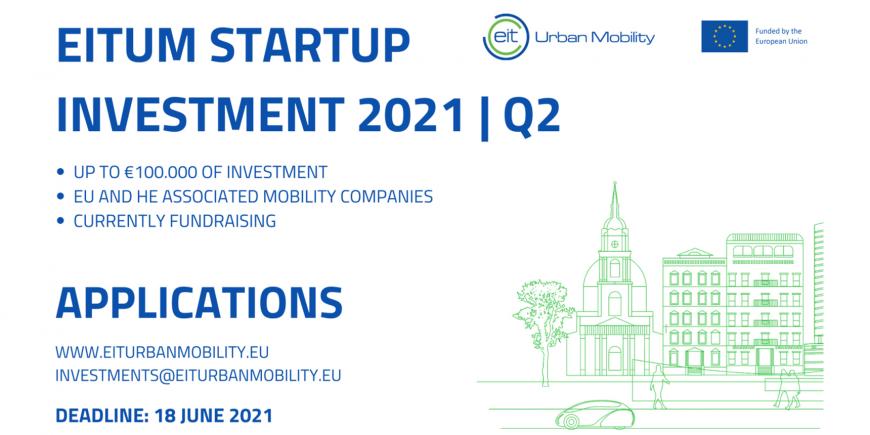 EITUM STARTUP INVESTMENT 2021 | Q2

eit Urban Mobility

Funded by the European Union

• UP TO €100.000 OF INVESTMENT
• EU AND HE ASSOCIATED MOBILITY COMPANIES
• CURRENTLY FUNDRAISING

APPLICATIONS

WWW.EITURBANMOBILITY.EU
INVESTMENTS@EITURBANMOBILITY.EU

DEADLINE: 18 JUNE 2021